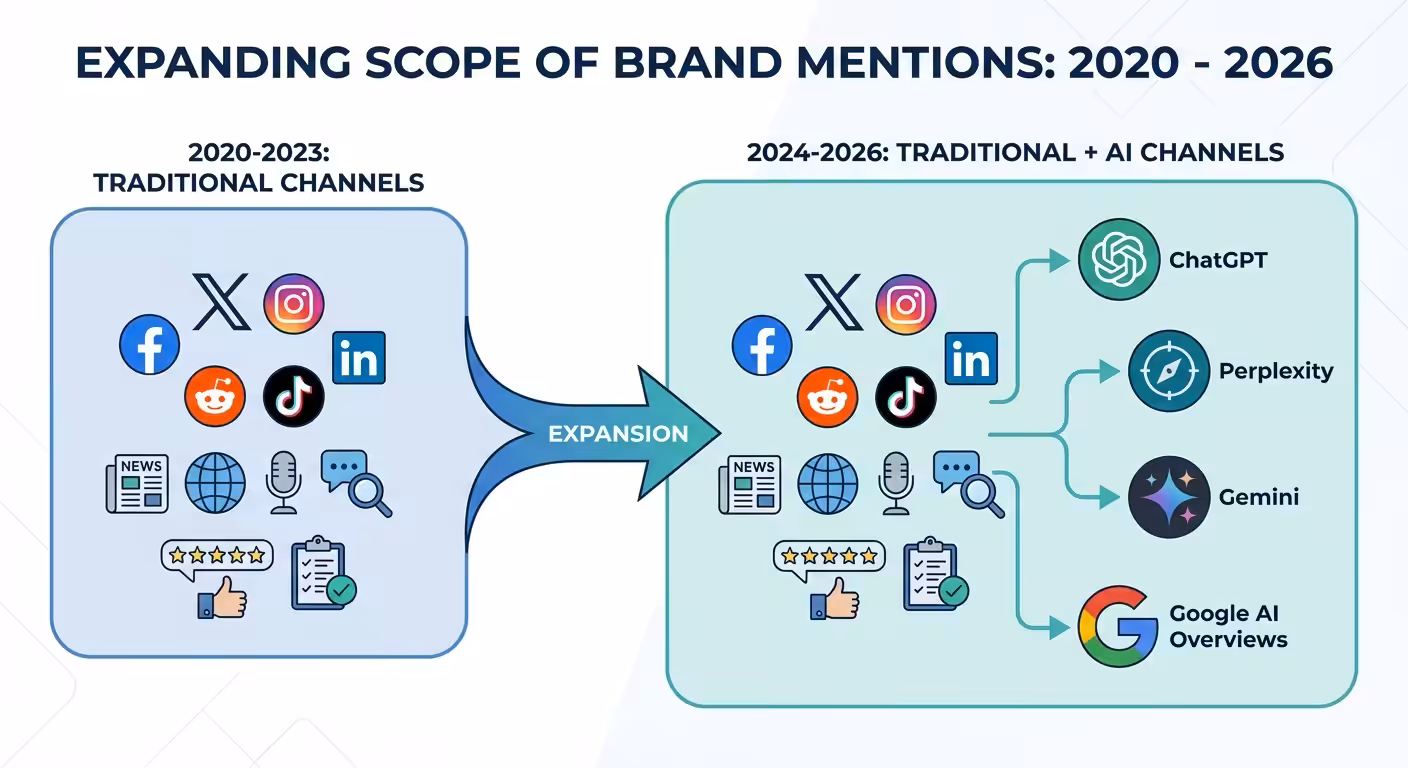 EXPANDING SCOPE OF BRAND MENTIONS: 2020 - 2026

2020-2023:
TRADITIONAL CHANNELS

NEWS

EXPANSION

2024-2026: TRADITIONAL + AI CHANNELS

NEWS

ChatGPT

Perplexity

Gemini

Google AI Overviews